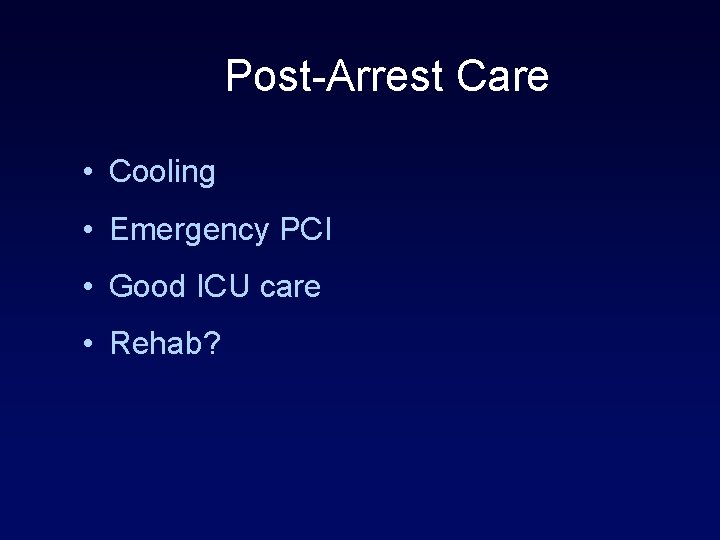 Post-Arrest Care

• Cooling
• Emergency PCI
• Good ICU care
• Rehab?